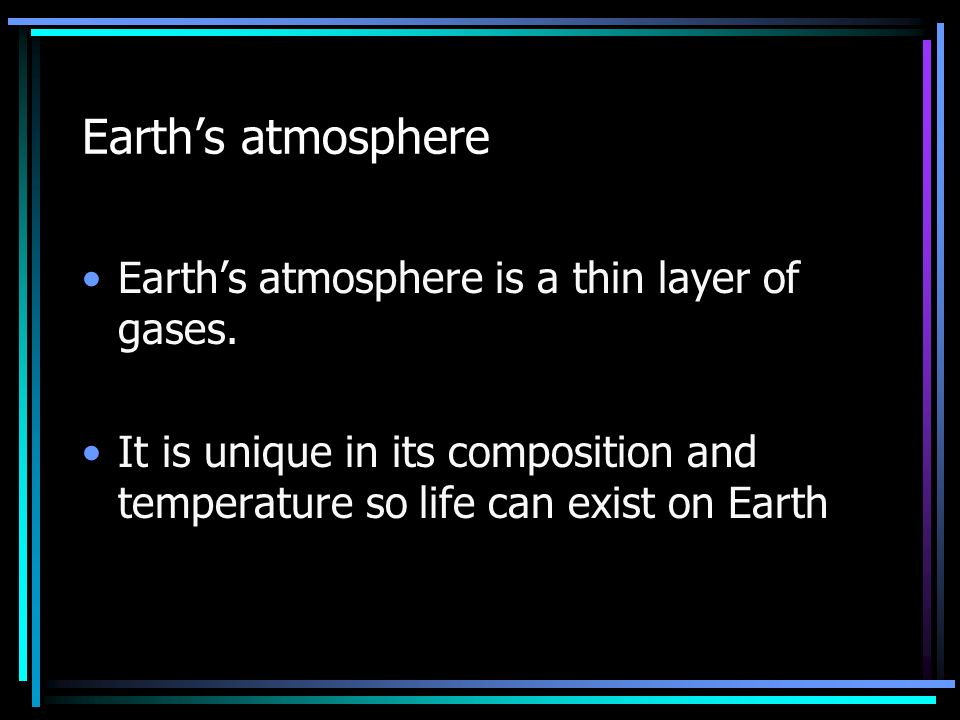 Earth’s atmosphere

• Earth’s atmosphere is a thin layer of gases.

• It is unique in its composition and temperature so life can exist on Earth